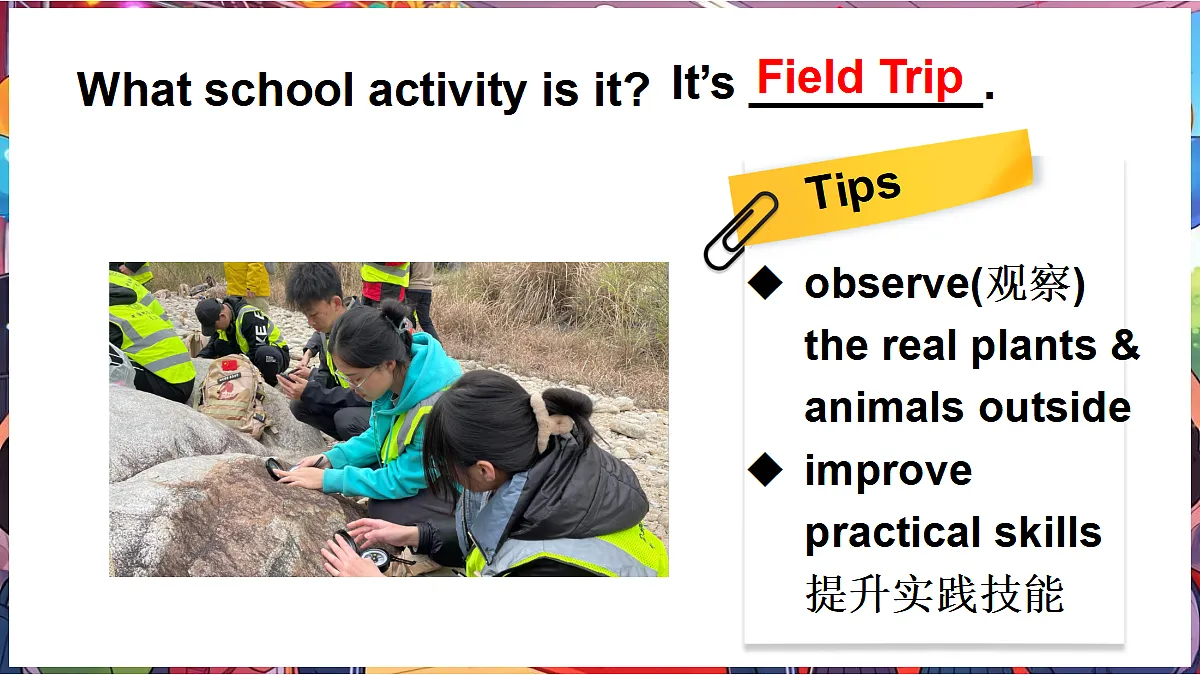 What school activity is it? It's Field Trip.

Tips

◆ observe(观察) the real plants & animals outside

◆ improve practical skills 提升实践技能